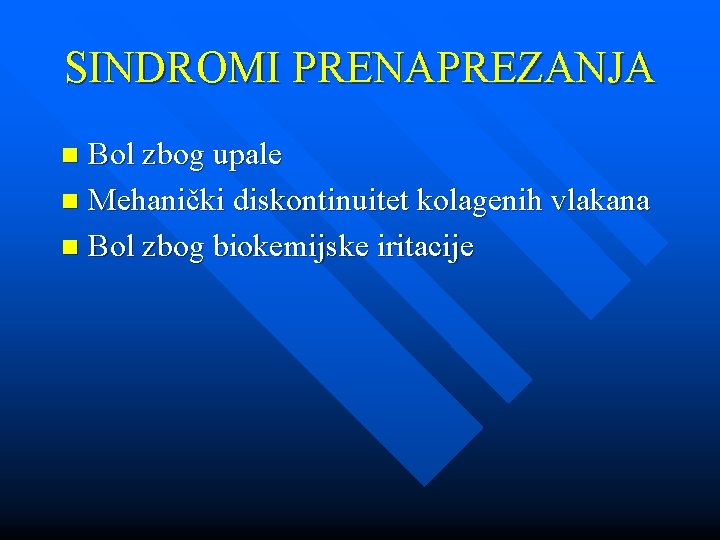 SINDROMI PRENAPREZANJA

- Bol zbog upale
- Mehanički diskontinuitet kolagenih vlakana
- Bol zbog biokemijske iritacije